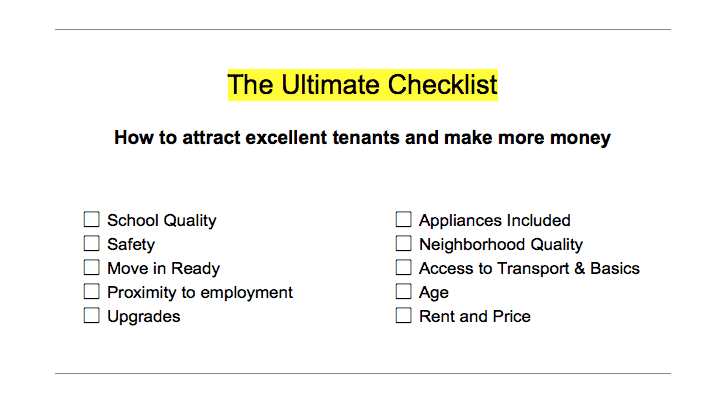 The Ultimate Checklist

How to attract excellent tenants and make more money

☐ School Quality
☐ Safety
☐ Move in Ready
☐ Proximity to employment
☐ Upgrades

☐ Appliances Included
☐ Neighborhood Quality
☐ Access to Transport & Basics
☐ Age
☐ Rent and Price